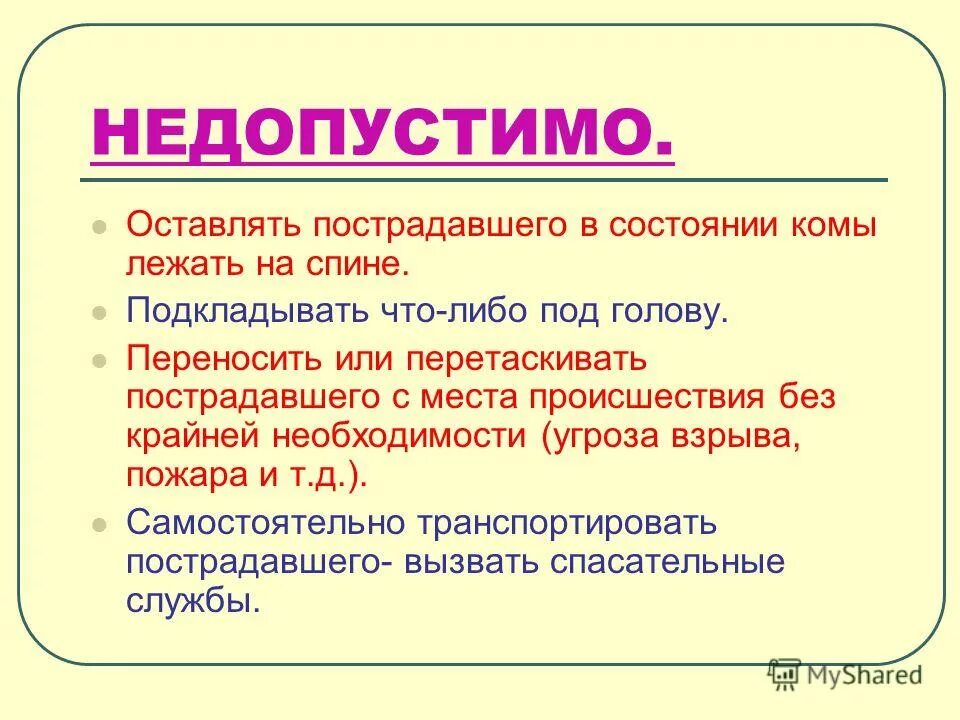 НЕДОПУСТИМО.

Оставлять пострадавшего в состоянии комы лежать на спине.

Подкладывать что-либо под голову.

Переносить или перетаскивать пострадавшего с места происшествия без крайней необходимости (угроза взрыва, пожара и т.д.).

Самостоятельно транспортировать пострадавшего- вызвать спасательные службы.

MyShared